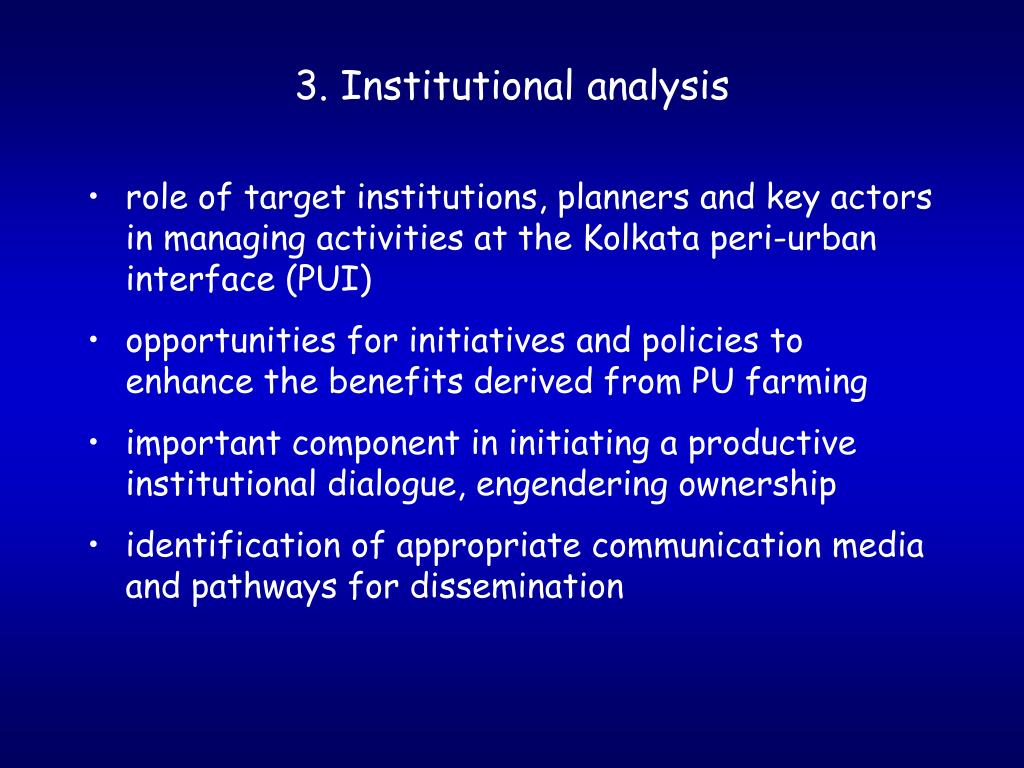 3. Institutional analysis

• role of target institutions, planners and key actors in managing activities at the Kolkata peri-urban interface (PUI)

• opportunities for initiatives and policies to enhance the benefits derived from PU farming

• important component in initiating a productive institutional dialogue, engendering ownership

• identification of appropriate communication media and pathways for dissemination